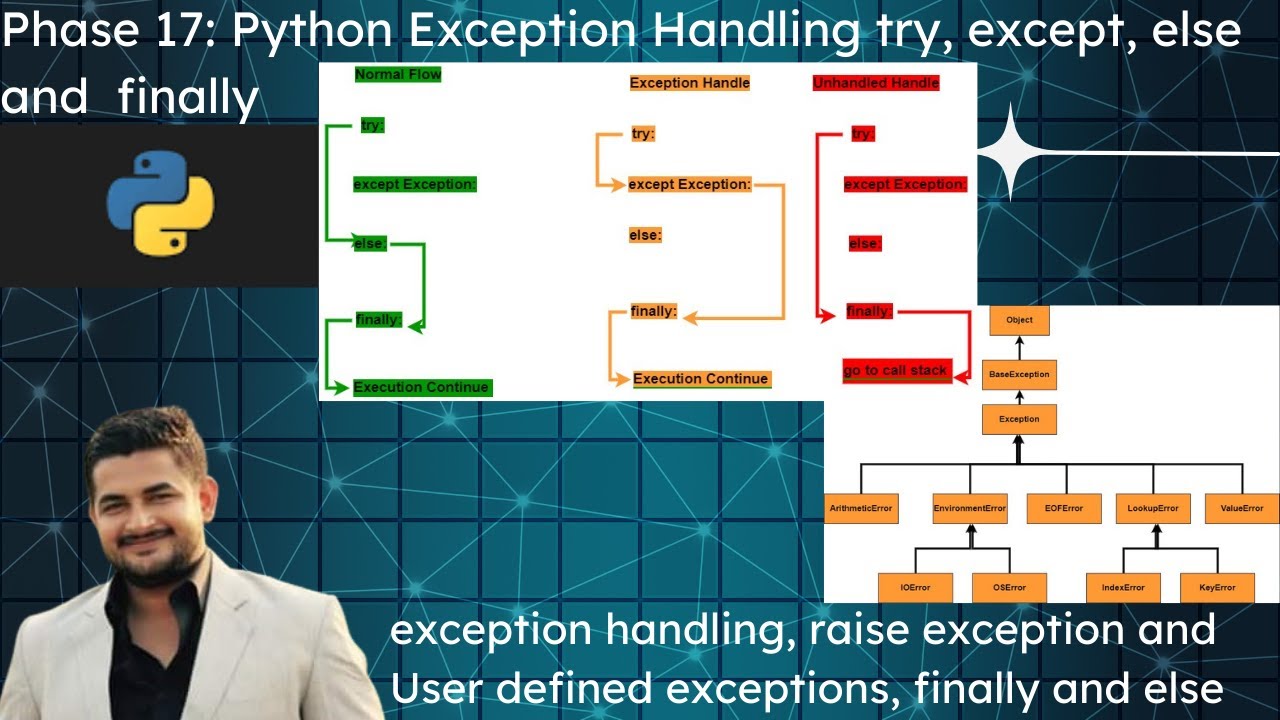 Phase 17: Python Exception Handling try, except, else and finally

Normal Flow

try:

except Exception:

else:

finally:

Execution Continue

Exception Handle

try:

except Exception:

else:

finally:

Execution Continue

Unhandled Handle

try:

except Exception:

else:

finally:

go to call stack

Object

BaseException

Exception

ArithmeticError

EnvironmentError

EOFError

LookupError

ValueError

IOError

OSError

IndexError

KeyError

exception handling, raise exception and User defined exceptions, finally and else